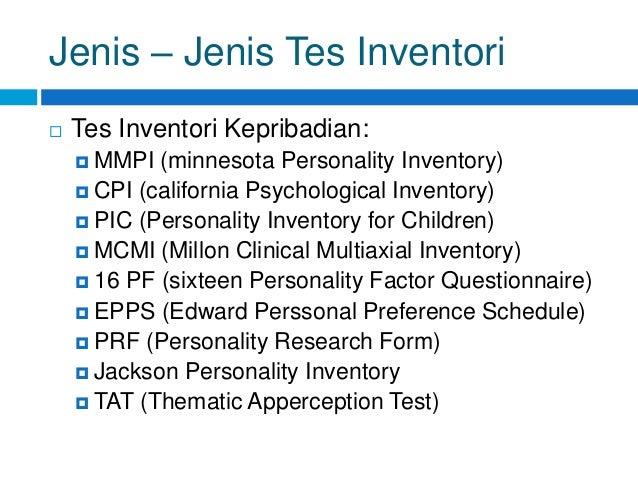 Jenis – Jenis Tes Inventori

Tes Inventori Kepribadian:
MMPI (minnesota Personality Inventory)
CPI (california Psychological Inventory)
PIC (Personality Inventory for Children)
MCMI (Millon Clinical Multiaxial Inventory)
16 PF (sixteen Personality Factor Questionnaire)
EPPS (Edward Perssonal Preference Schedule)
PRF (Personality Research Form)
Jackson Personality Inventory
TAT (Thematic Apperception Test)